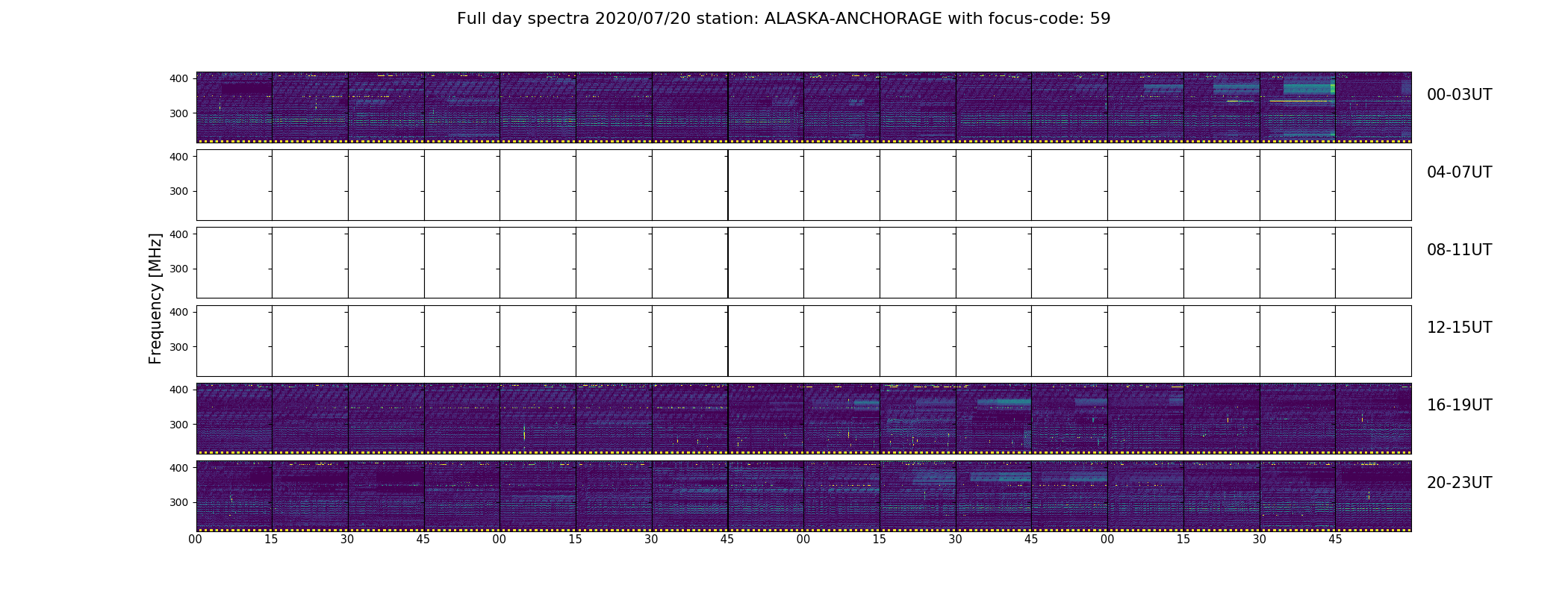 Full day spectra 2020/07/20 station: ALASKA-ANCHORAGE with focus-code: 59

Frequency [MHz]

400
300
00-03UT

400
300
04-07UT

400
300
08-11UT

400
300
12-15UT

400
300
16-19UT

400
300
20-23UT

00 15 30 45 00 15 30 45 00 15 30 45 00 15 30 45